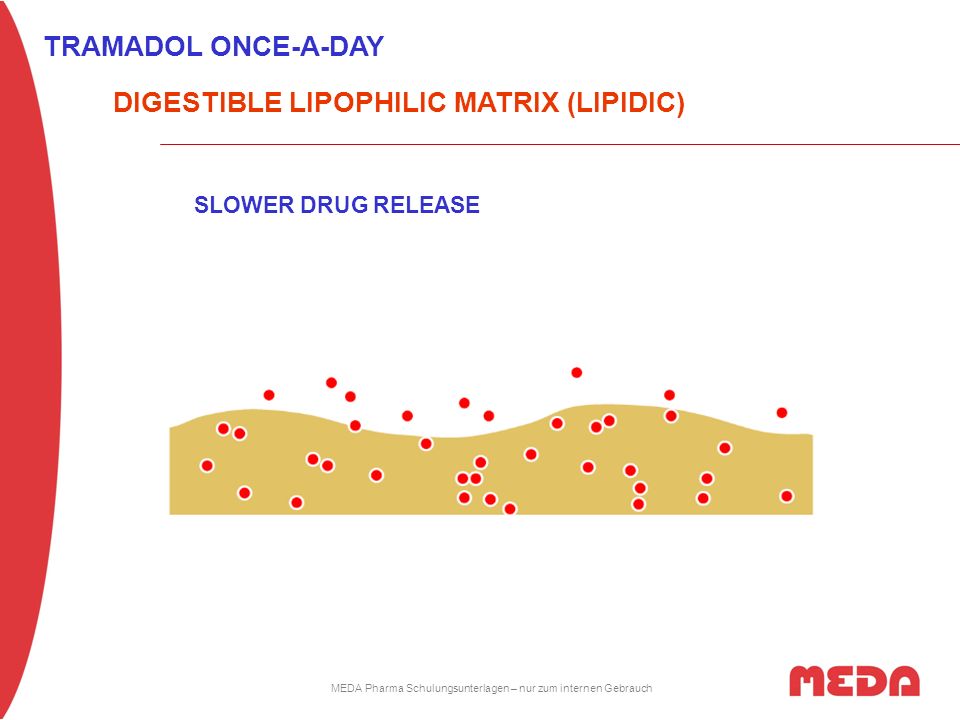 TRAMADOL ONCE-A-DAY

DIGESTIBLE LIPOPHILIC MATRIX (LIPIDIC)

SLOWER DRUG RELEASE

MEDA Pharma Schulungsunterlagen – nur zum internen Gebrauch

MEDA